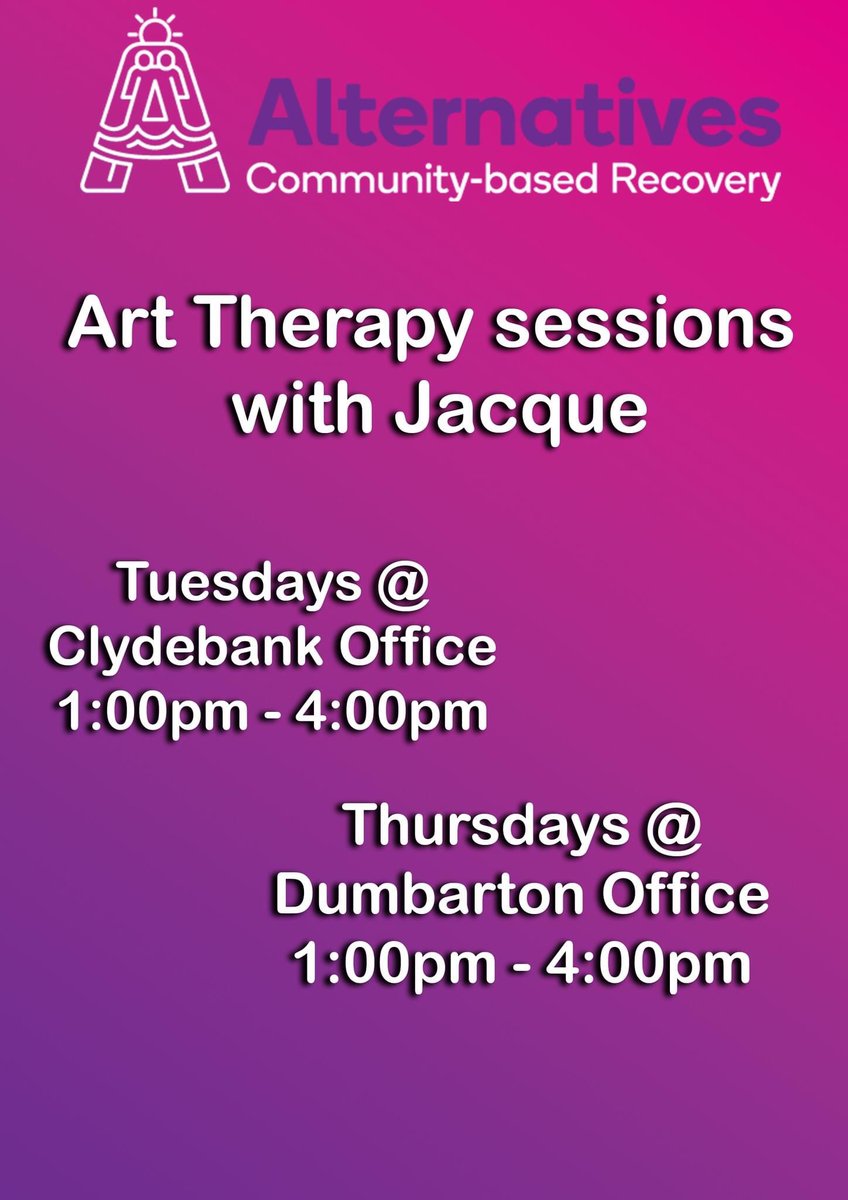 Alternatives
Community-based Recovery

Art Therapy sessions with Jacque

Tuesdays @
Clydebank Office
1:00pm - 4:00pm

Thursdays @
Dumbarton Office
1:00pm - 4:00pm